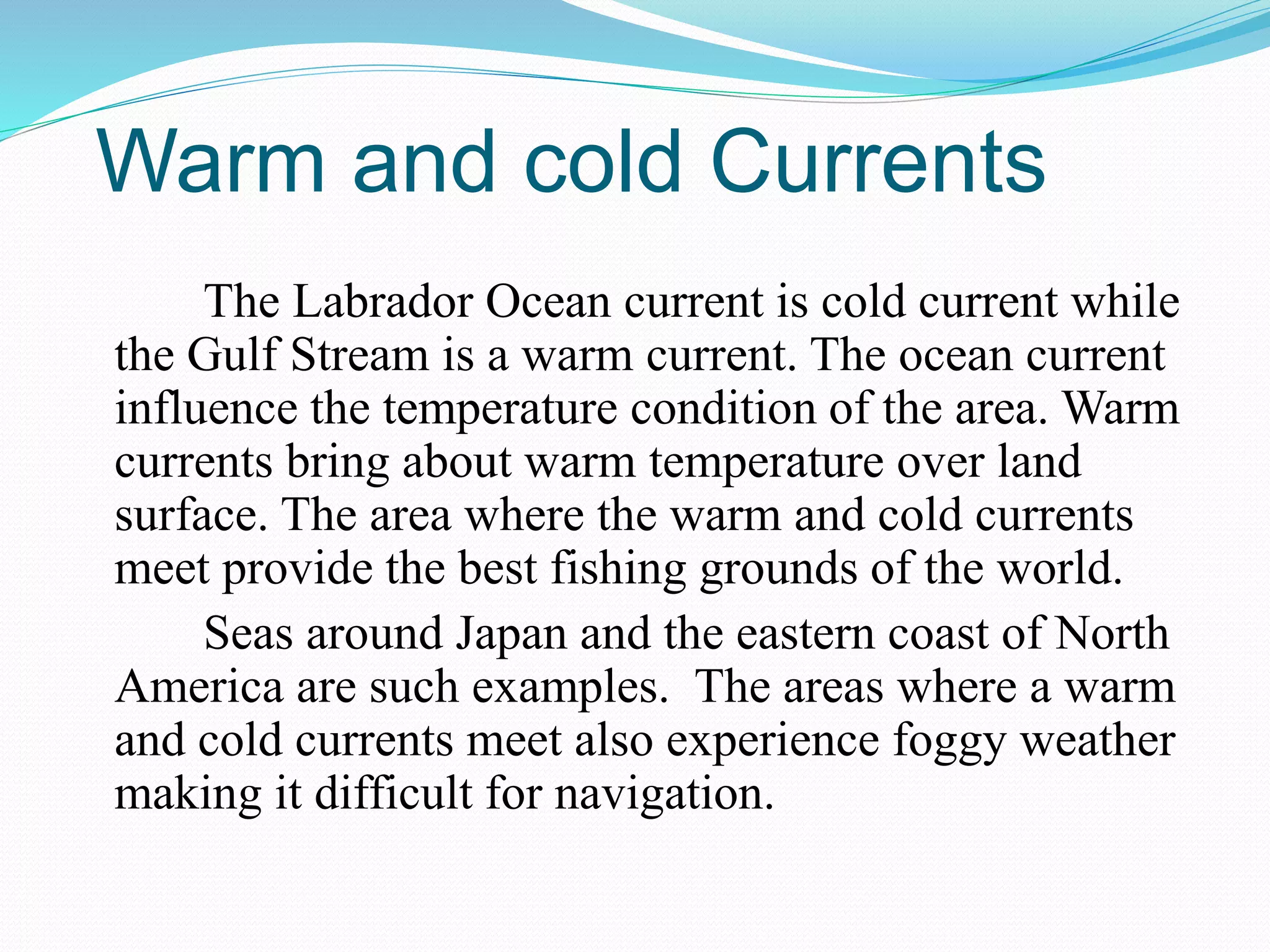 Warm and cold Currents

The Labrador Ocean current is cold current while the Gulf Stream is a warm current. The ocean current influence the temperature condition of the area. Warm currents bring about warm temperature over land surface. The area where the warm and cold currents meet provide the best fishing grounds of the world.

Seas around Japan and the eastern coast of North America are such examples.  The areas where a warm and cold currents meet also experience foggy weather making it difficult for navigation.